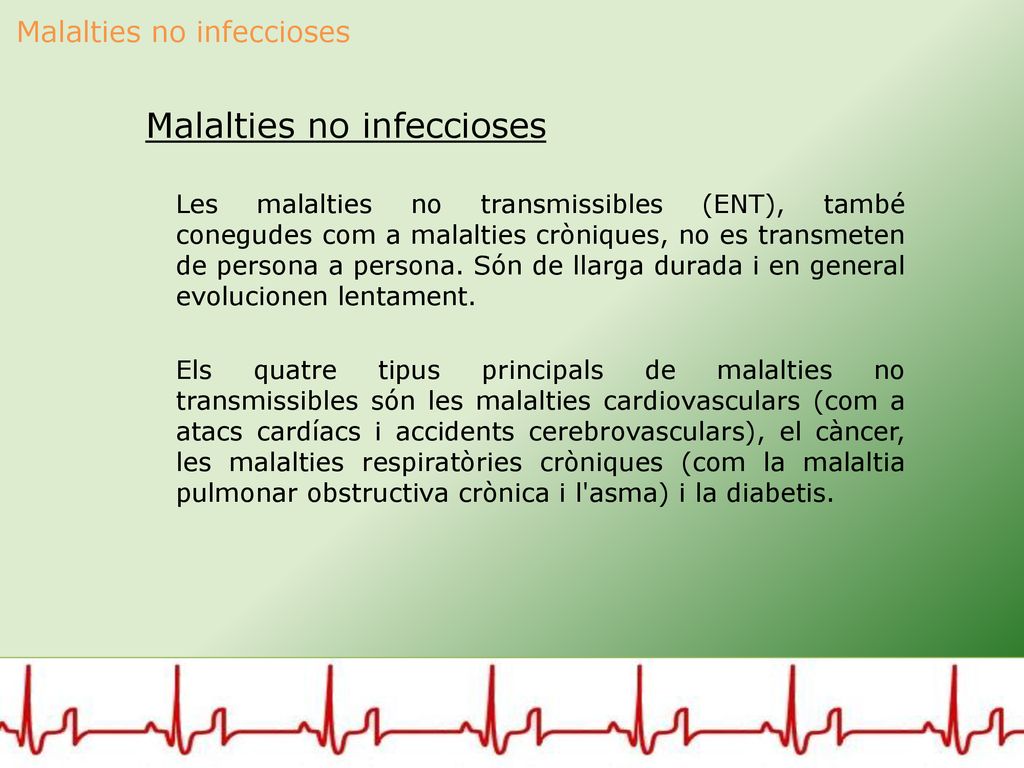 Malalties no infeccioses

Malalties no infeccioses

Les malalties no transmissibles (ENT), també conegudes com a malalties cròniques, no es transmeten de persona a persona. Són de llarga durada i en general evolucionen lentament.

Els quatre tipus principals de malalties no transmissibles són les malalties cardiovasculars (com a atacs cardíacs i accidents cerebrovasculars), el càncer, les malalties respiratòries cròniques (com la malaltia pulmonar obstructiva crònica i l'asma) i la diabetis.